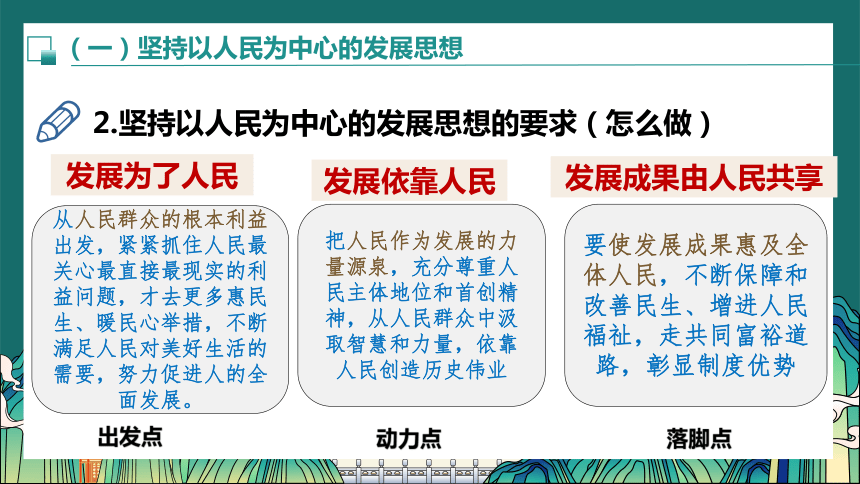 （一）坚持以人民为中心的发展思想

2.坚持以人民为中心的发展思想的要求（怎么做）

发展为了人民

从人民群众的根本利益出发，紧紧抓住人民最关心最直接最现实的利益问题，才去更多惠民生、暖民心举措，不断满足人民对美好生活的需要，努力促进人的全面发展。

出发点

发展依靠人民

把人民作为发展的力量源泉，充分尊重人民主体地位和首创精神，从人民群众中汲取智慧和力量，依靠人民创造历史伟业

动力点

发展成果由人民共享

要使发展成果惠及全体人民，不断保障和改善民生、增进人民福祉，走共同富裕道路，彰显制度优势

落脚点